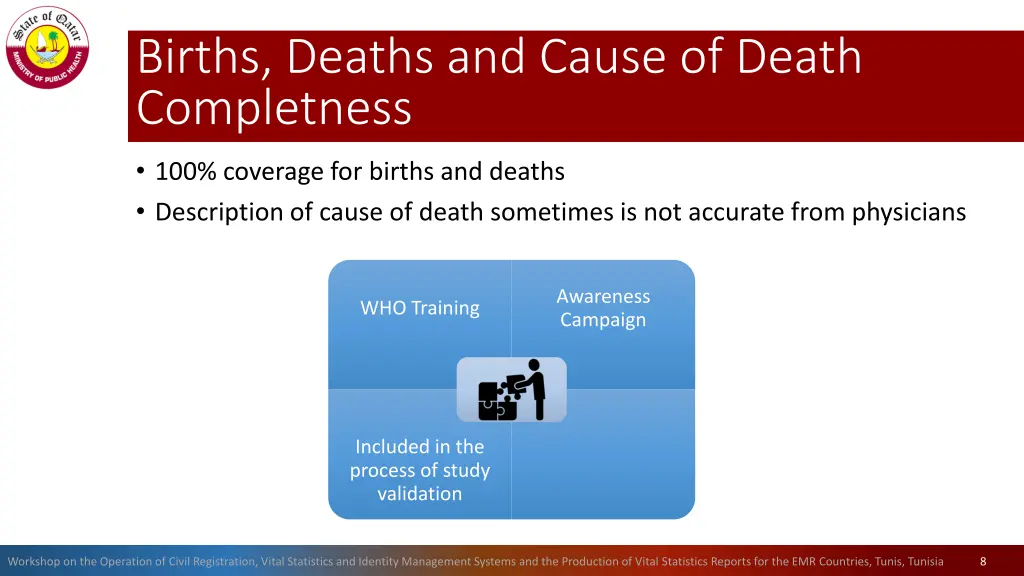 State of Qatar
MINISTRY OF PUBLIC HEALTH

Births, Deaths and Cause of Death Completness

• 100% coverage for births and deaths
• Description of cause of death sometimes is not accurate from physicians

WHO Training

Awareness Campaign

Included in the process of study validation

Workshop on the Operation of Civil Registration, Vital Statistics and Identity Management Systems and the Production of Vital Statistics Reports for the EMR Countries, Tunis, Tunisia 8